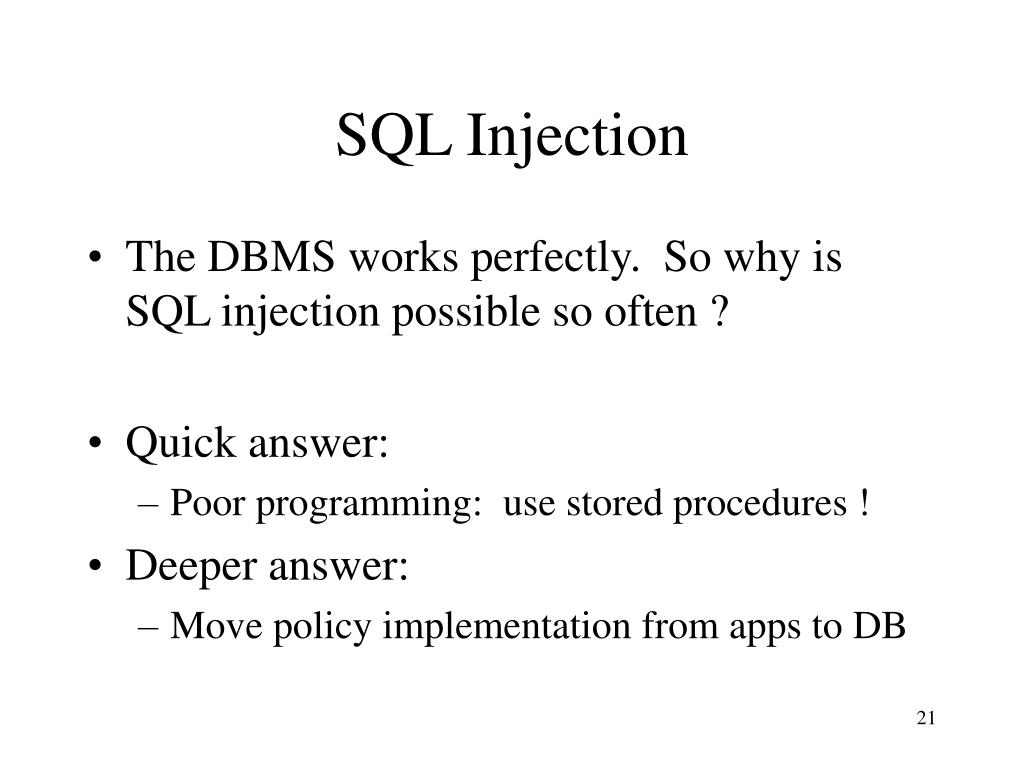 SQL Injection

• The DBMS works perfectly. So why is SQL injection possible so often ?

• Quick answer:
– Poor programming: use stored procedures !

• Deeper answer:
– Move policy implementation from apps to DB

21